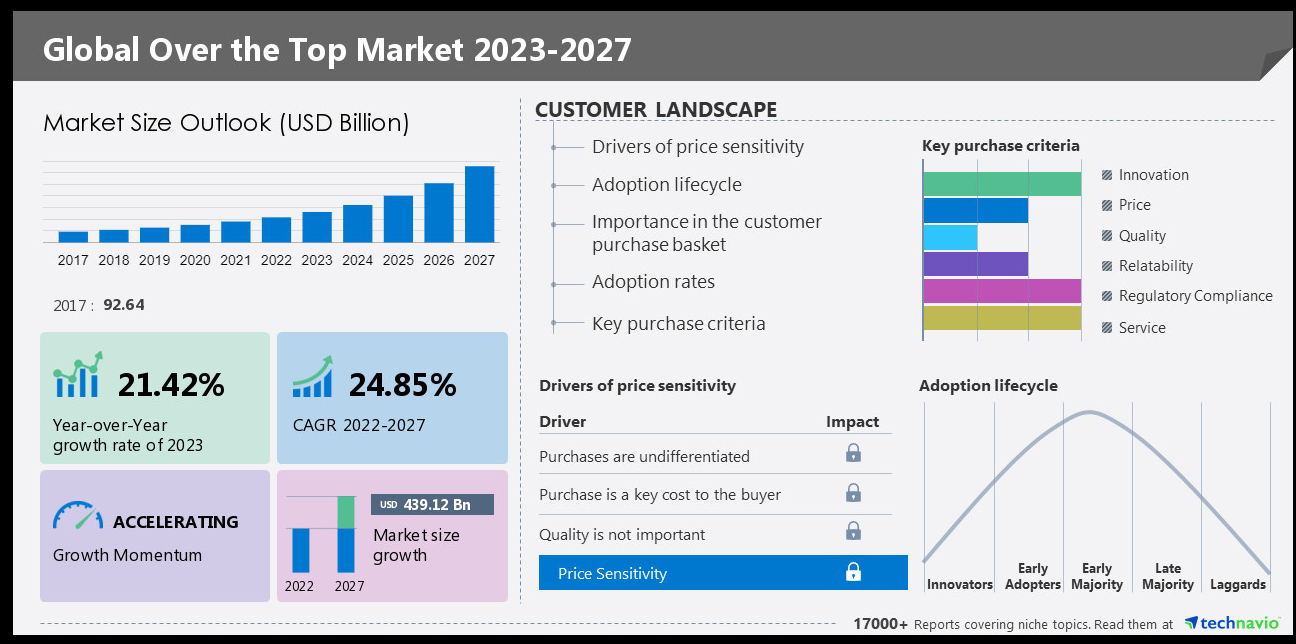 Global Over the Top Market 2023-2027

Market Size Outlook (USD Billion)

2017 2018 2019 2020 2021 2022 2023 2024 2025 2026 2027

2017 : 92.64

21.42%
Year-over-Year growth rate of 2023

24.85%
CAGR 2022-2027

ACCELERATING
Growth Momentum

USD 439.12 Bn
Market size growth
2022 2027

CUSTOMER LANDSCAPE

Drivers of price sensitivity
Adoption lifecycle
Importance in the customer purchase basket
Adoption rates
Key purchase criteria

Key purchase criteria
Innovation
Price
Quality
Relatability
Regulatory Compliance
Service

Drivers of price sensitivity

| Driver | Impact |
|---|---|
| Purchases are undifferentiated | |
| Purchase is a key cost to the buyer | |
| Quality is not important | |
| Price Sensitivity | |

Adoption lifecycle
Innovators
Early Adopters
Early Majority
Late Majority
Laggards

17000+ Reports covering niche topics. Read them at technavio